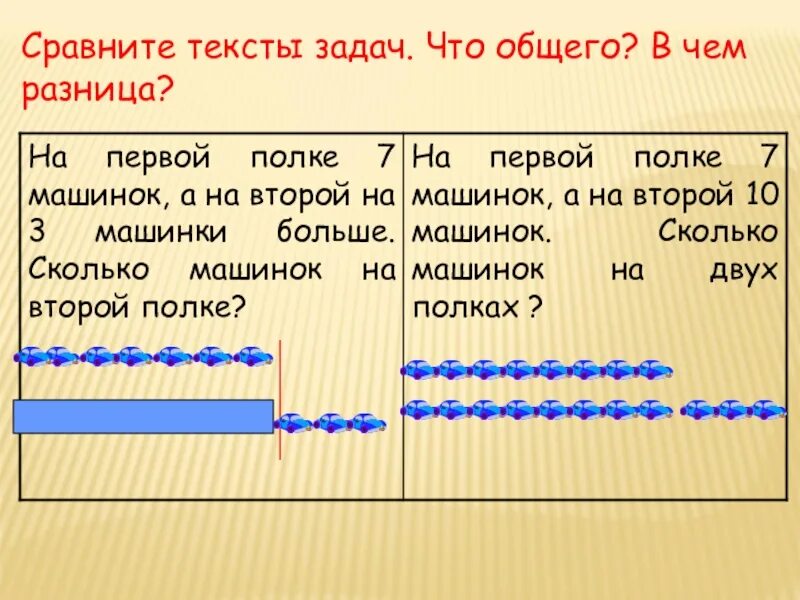 Сравните тексты задач. Что общего? В чем разница?

| На первой полке 7 машинок, а на второй на 3 машинки больше. Сколько машинок на второй полке? | На первой полке 7 машинок, а на второй 10 машинок. Сколько машинок на двух полках ? |
|---|---|